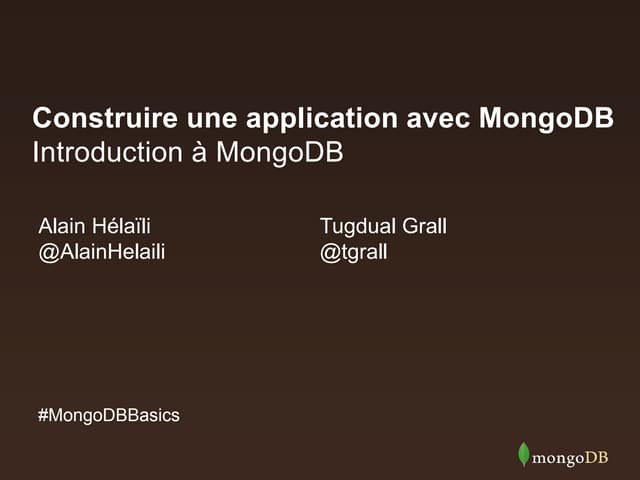 Construire une application avec MongoDB
Introduction à MongoDB

Alain Hélaïli
@AlainHelaili

Tugdual Grall
@tgrall

#MongoDBBasics

mongoDB